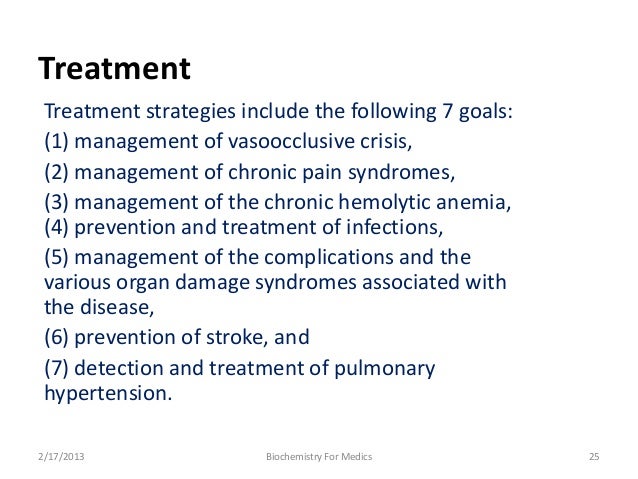 Treatment

Treatment strategies include the following 7 goals:

(1) management of vasoocclusive crisis,

(2) management of chronic pain syndromes,

(3) management of the chronic hemolytic anemia,
(4) prevention and treatment of infections,

(5) management of the complications and the various organ damage syndromes associated with the disease,

(6) prevention of stroke, and

(7) detection and treatment of pulmonary hypertension.

2/17/2013 Biochemistry For Medics 25